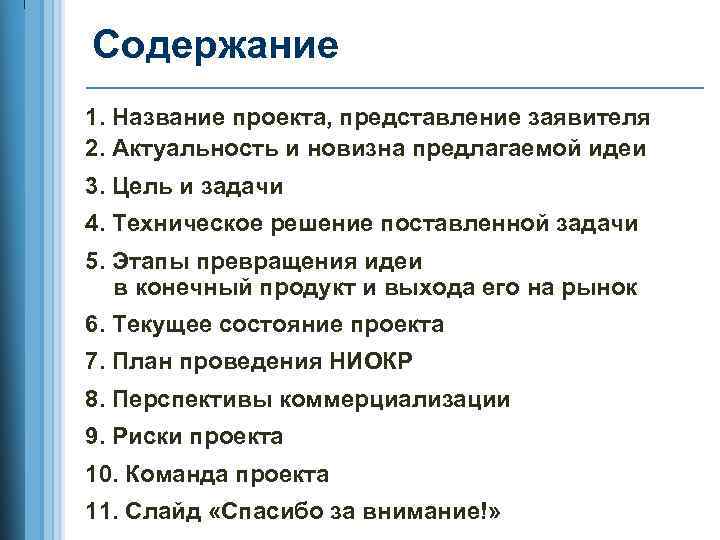 Содержание

1. Название проекта, представление заявителя
2. Актуальность и новизна предлагаемой идеи
3. Цель и задачи
4. Техническое решение поставленной задачи
5. Этапы превращения идеи в конечный продукт и выхода его на рынок
6. Текущее состояние проекта
7. План проведения НИОКР
8. Перспективы коммерциализации
9. Риски проекта
10. Команда проекта
11. Слайд «Спасибо за внимание!»